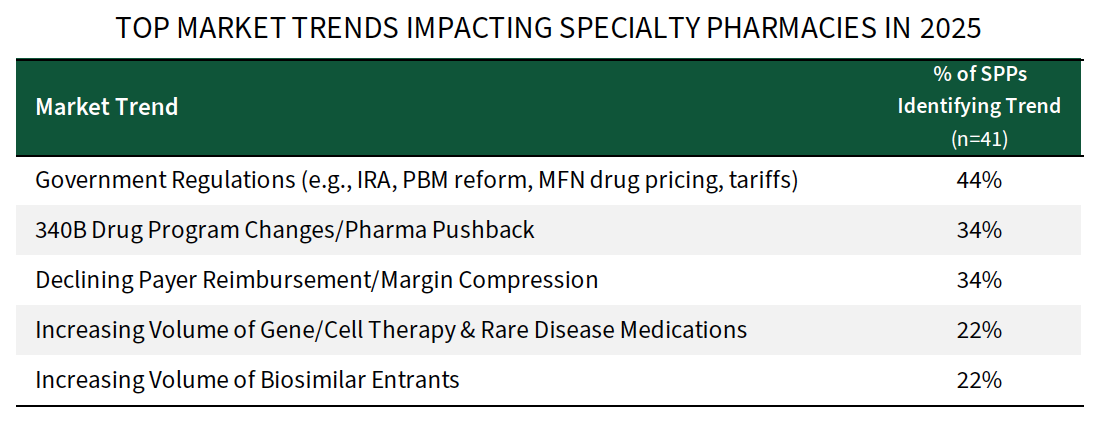 TOP MARKET TRENDS IMPACTING SPECIALTY PHARMACIES IN 2025

| Market Trend | % of SPPs Identifying Trend (n=41) |
|---|---|
| Government Regulations (e.g., IRA, PBM reform, MFN drug pricing, tariffs) | 44% |
| 340B Drug Program Changes/Pharma Pushback | 34% |
| Declining Payer Reimbursement/Margin Compression | 34% |
| Increasing Volume of Gene/Cell Therapy & Rare Disease Medications | 22% |
| Increasing Volume of Biosimilar Entrants | 22% |